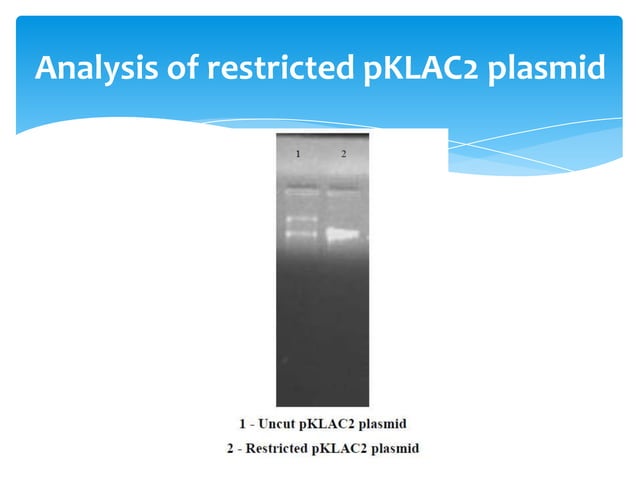 Analysis of restricted pKLAC2 plasmid

1 2

1 - Uncut pKLAC2 plasmid

2 - Restricted pKLAC2 plasmid